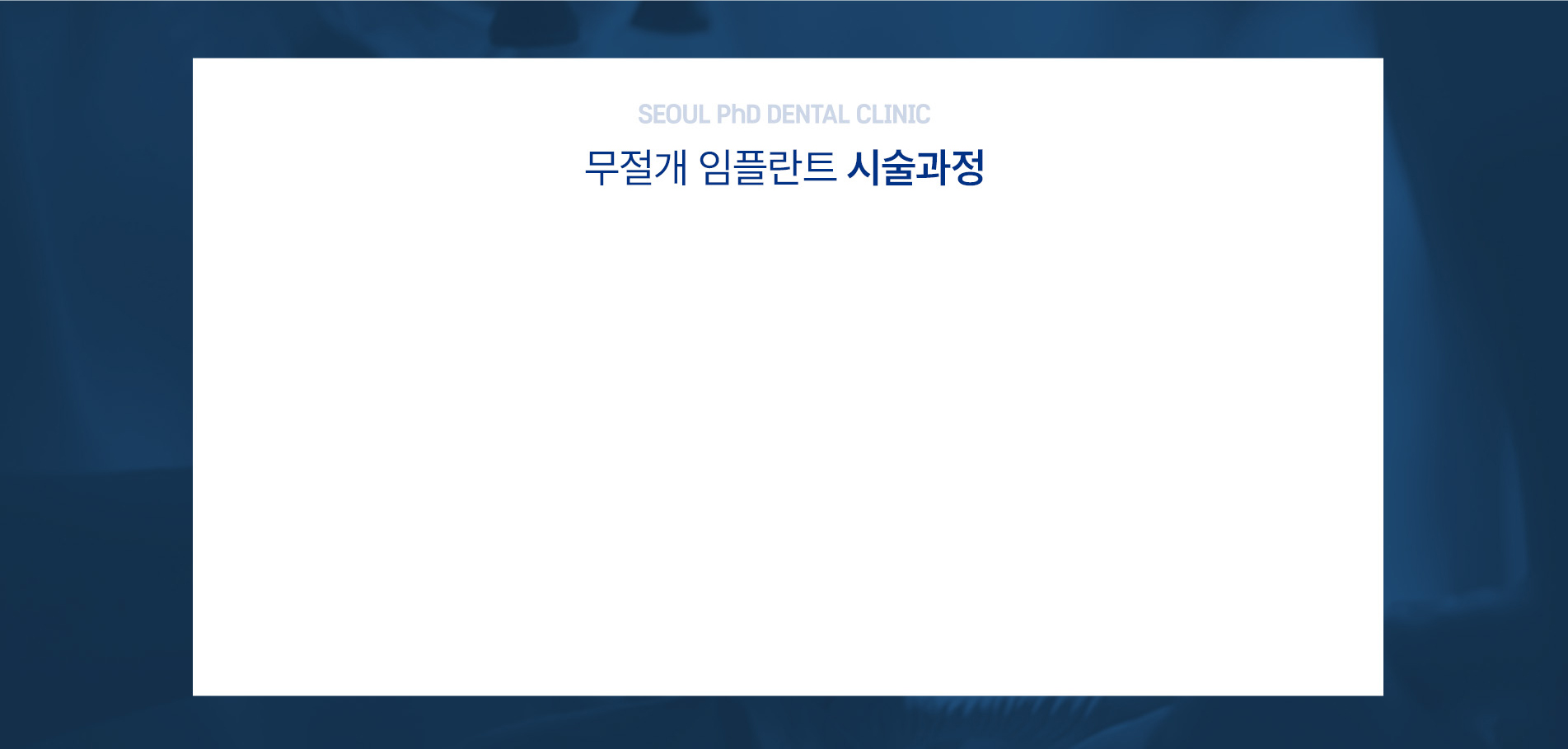 SEOUL PhD DENTAL CLINIC

무절개 임플란트 시술과정